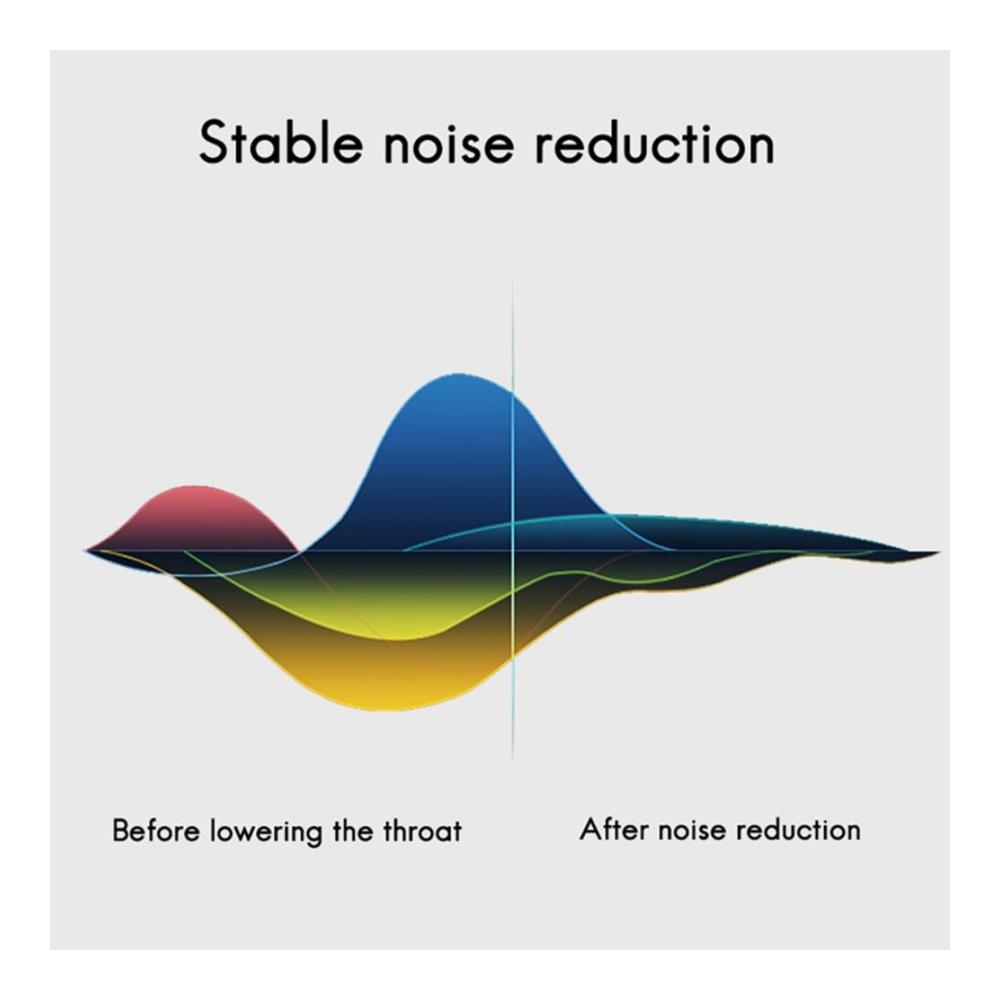 Stable noise reduction

Before lowering the throat

After noise reduction